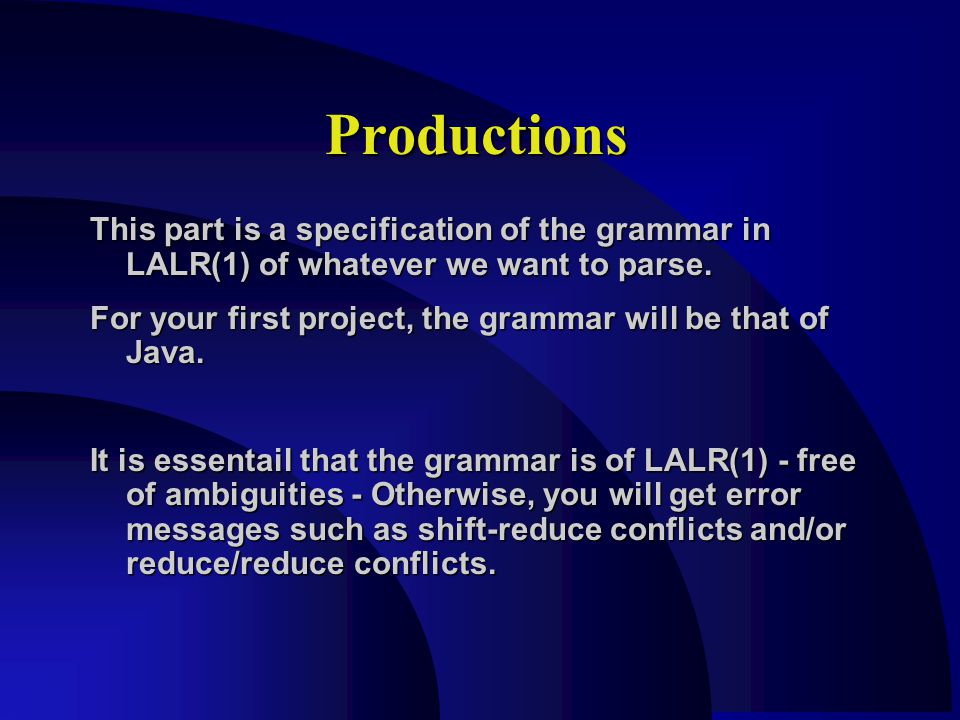 Productions

This part is a specification of the grammar in LALR(1) of whatever we want to parse.

For your first project, the grammar will be that of Java.

It is essentail that the grammar is of LALR(1) - free of ambiguities - Otherwise, you will get error messages such as shift-reduce conflicts and/or reduce/reduce conflicts.